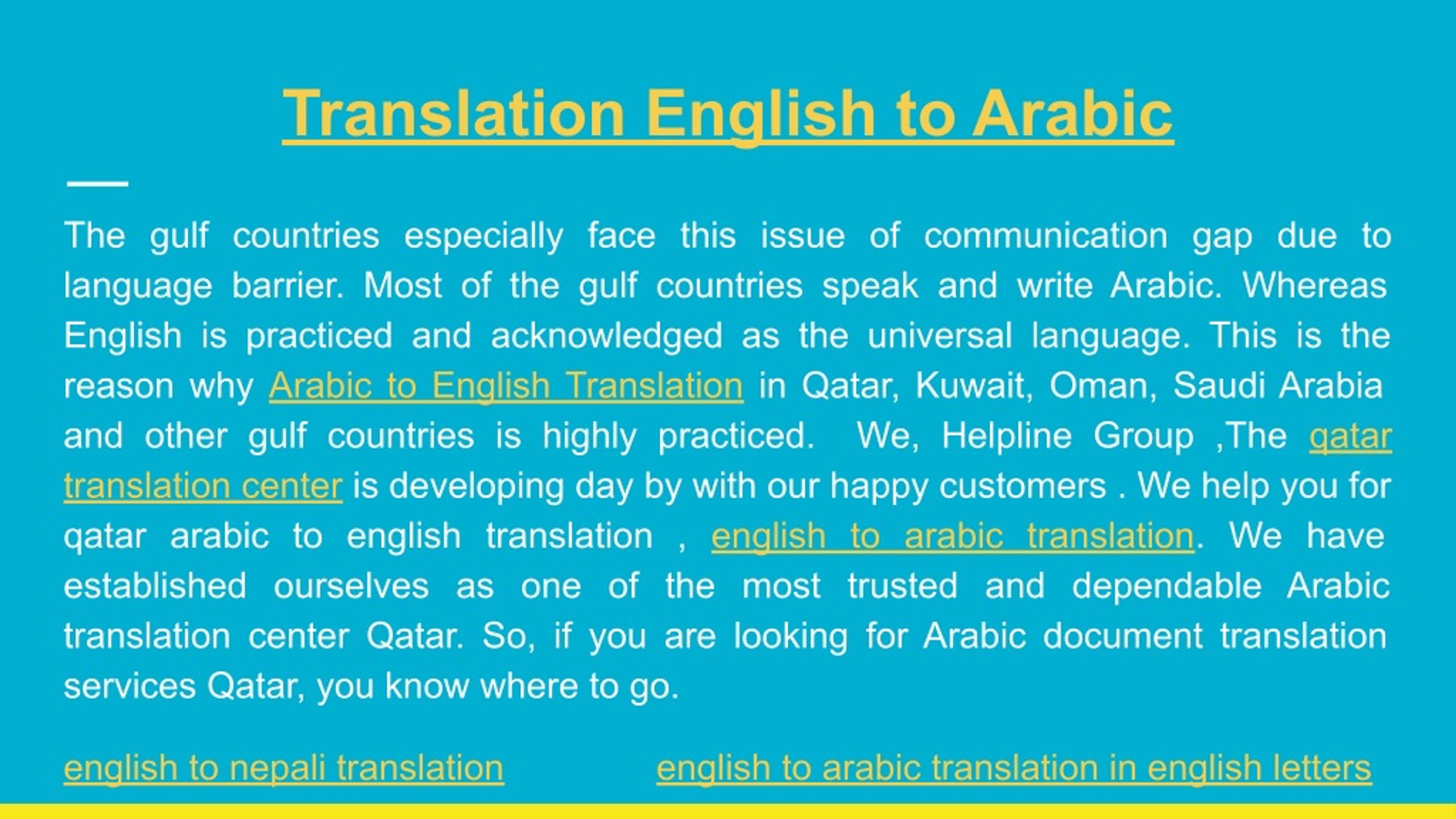 Translation English to Arabic

The gulf countries especially face this issue of communication gap due to language barrier. Most of the gulf countries speak and write Arabic. Whereas English is practiced and acknowledged as the universal language. This is the reason why Arabic to English Translation in Qatar, Kuwait, Oman, Saudi Arabia and other gulf countries is highly practiced. We, Helpline Group ,The qatar translation center is developing day by with our happy customers . We help you for qatar arabic to english translation , english to arabic translation. We have established ourselves as one of the most trusted and dependable Arabic translation center Qatar. So, if you are looking for Arabic document translation services Qatar, you know where to go.

english to nepali translation

english to arabic translation in english letters